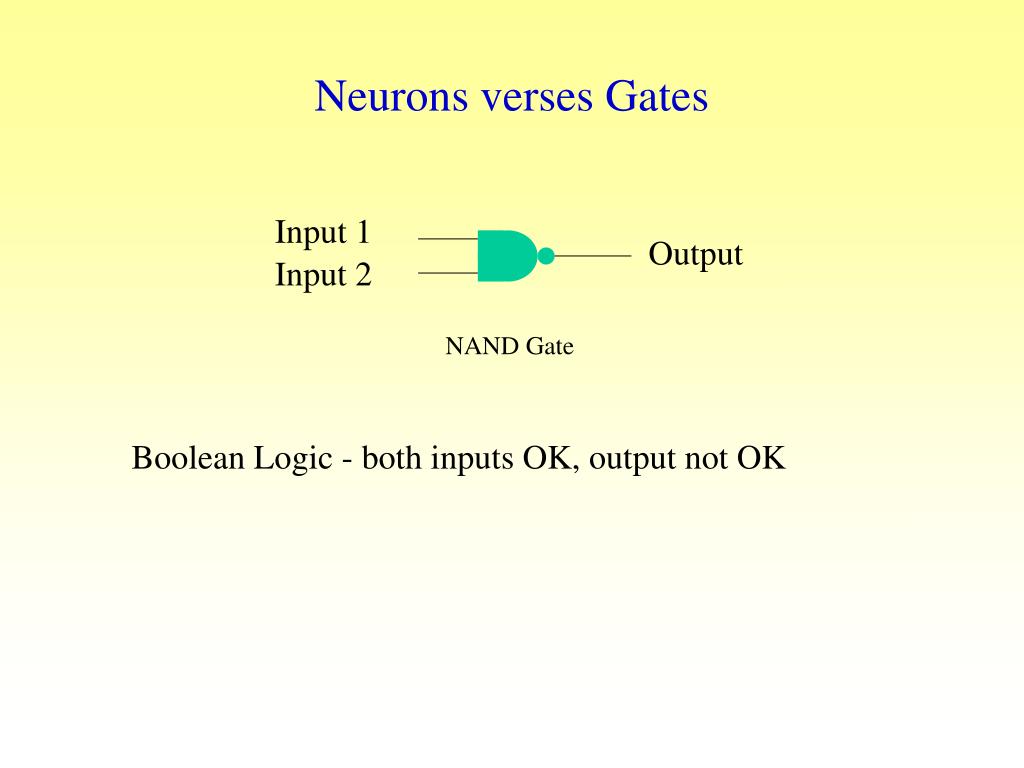 Neurons verses Gates

Input 1
Input 2
Output

NAND Gate

Boolean Logic - both inputs OK, output not OK